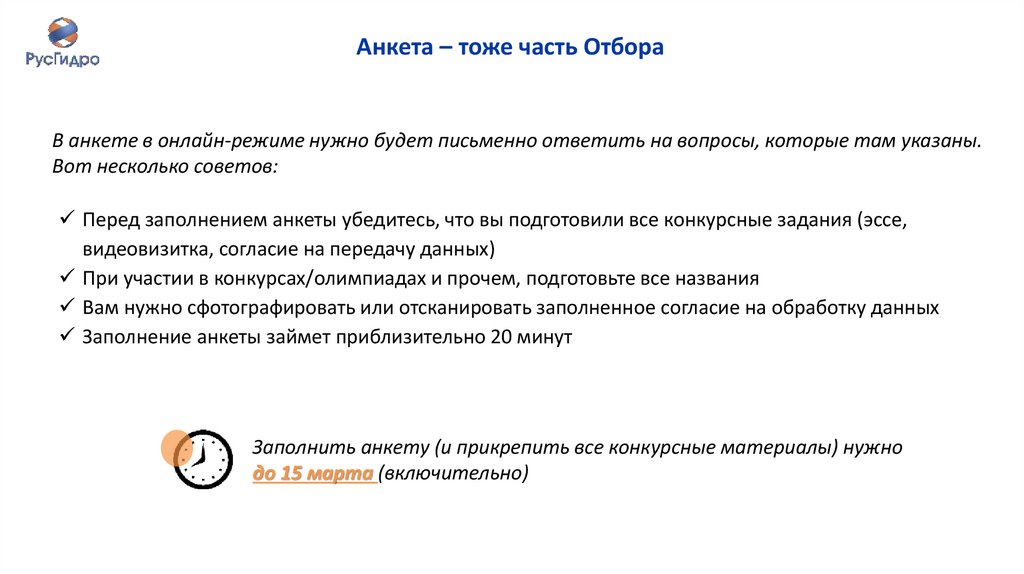 РусГидро

Анкета – тоже часть Отбора

В анкете в онлайн-режиме нужно будет письменно ответить на вопросы, которые там указаны. Вот несколько советов:

✓ Перед заполнением анкеты убедитесь, что вы подготовили все конкурсные задания (эссе, видеовизитка, согласие на передачу данных)
✓ При участии в конкурсах/олимпиадах и прочем, подготовьте все названия
✓ Вам нужно сфотографировать или отсканировать заполненное согласие на обработку данных
✓ Заполнение анкеты займет приблизительно 20 минут

Заполнить анкету (и прикрепить все конкурсные материалы) нужно до 15 марта (включительно)